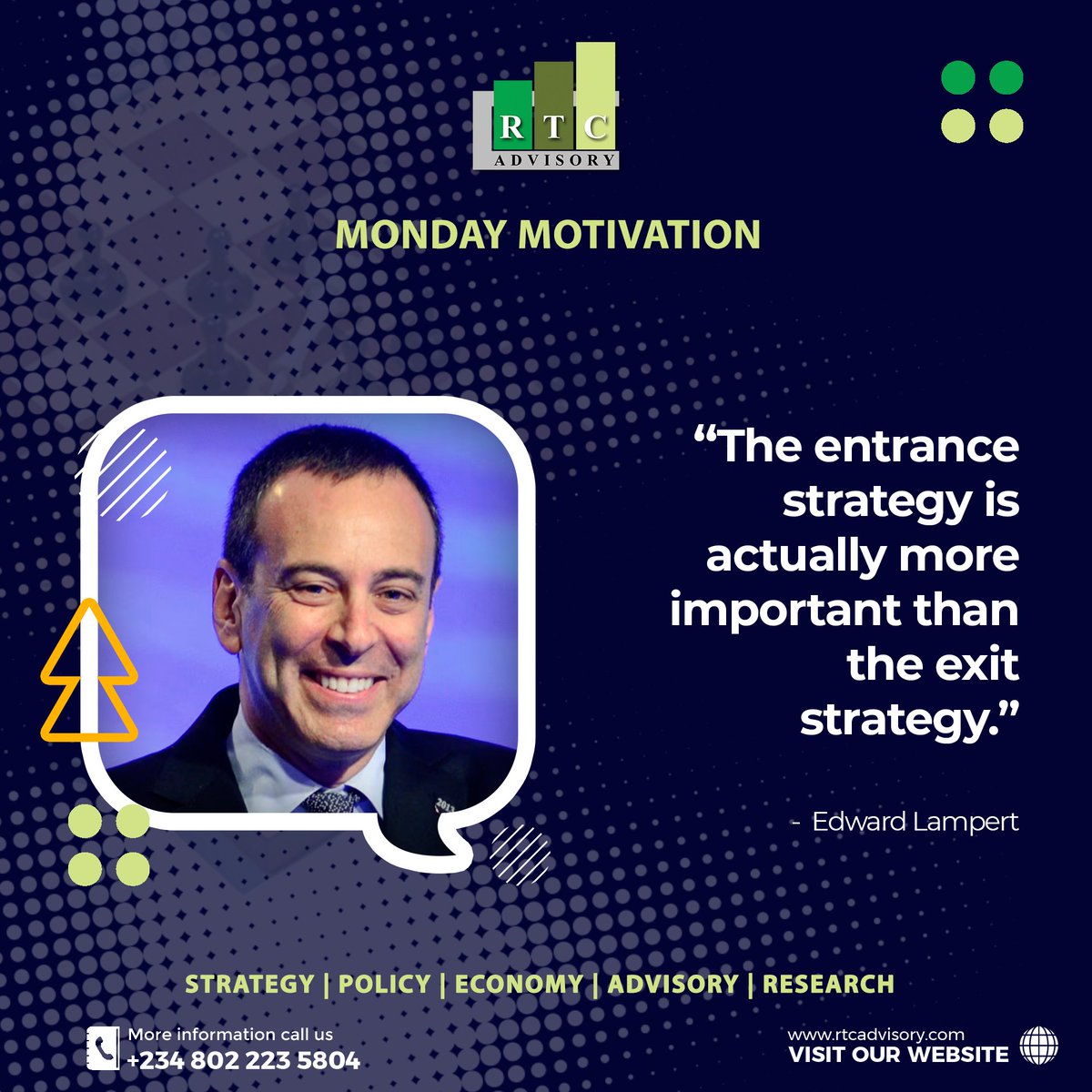 RTC
ADVISORY

MONDAY MOTIVATION

“The entrance strategy is actually more important than the exit strategy.”

- Edward Lampert

STRATEGY | POLICY | ECONOMY | ADVISORY | RESEARCH

More information call us
+234 802 223 5804

www.rtcadvisory.com
VISIT OUR WEBSITE